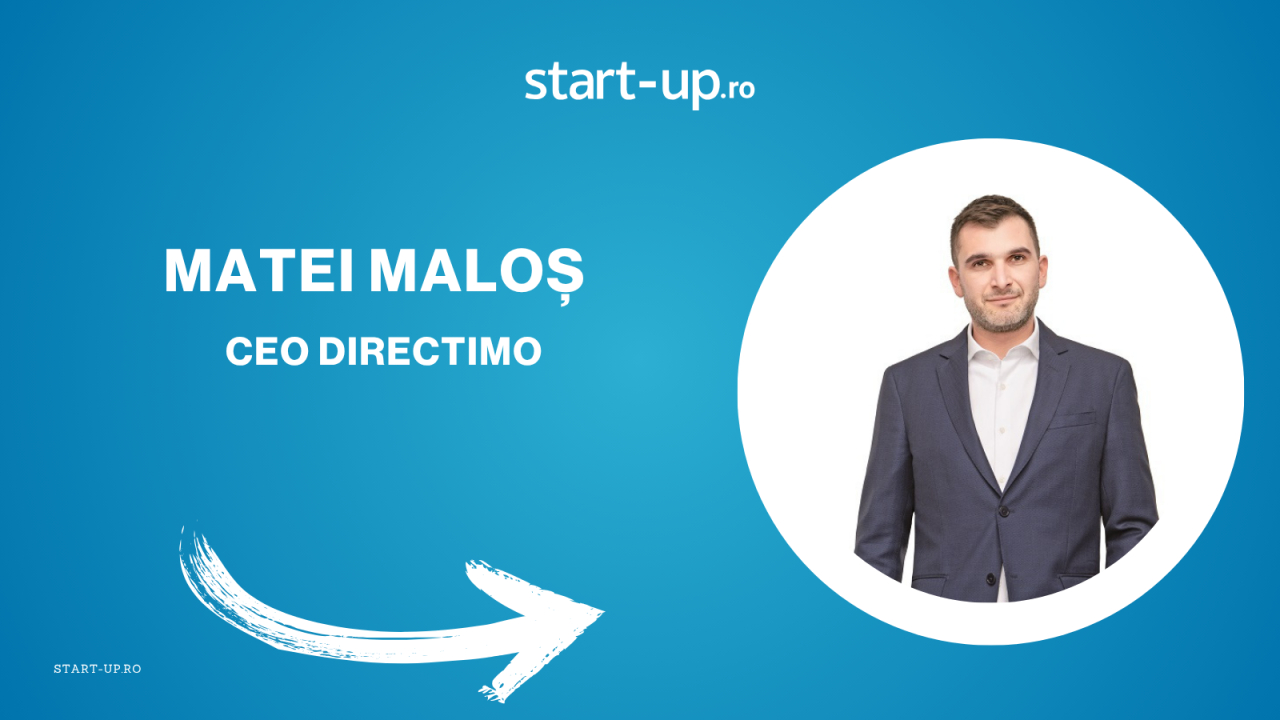 start-up.ro

MATEI MALOȘ

CEO DIRECTIMO

START-UP.RO